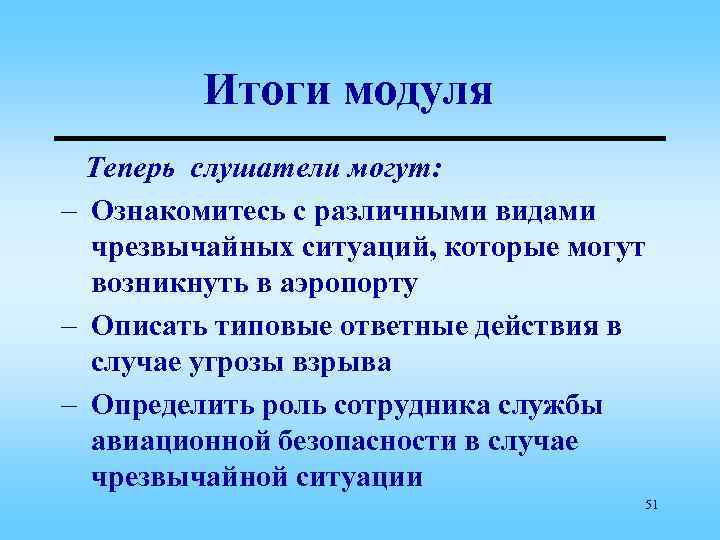 Итоги модуля

Теперь слушатели могут:

– Ознакомитесь с различными видами чрезвычайных ситуаций, которые могут возникнуть в аэропорту

– Описать типовые ответные действия в случае угрозы взрыва

– Определить роль сотрудника службы авиационной безопасности в случае чрезвычайной ситуации

51